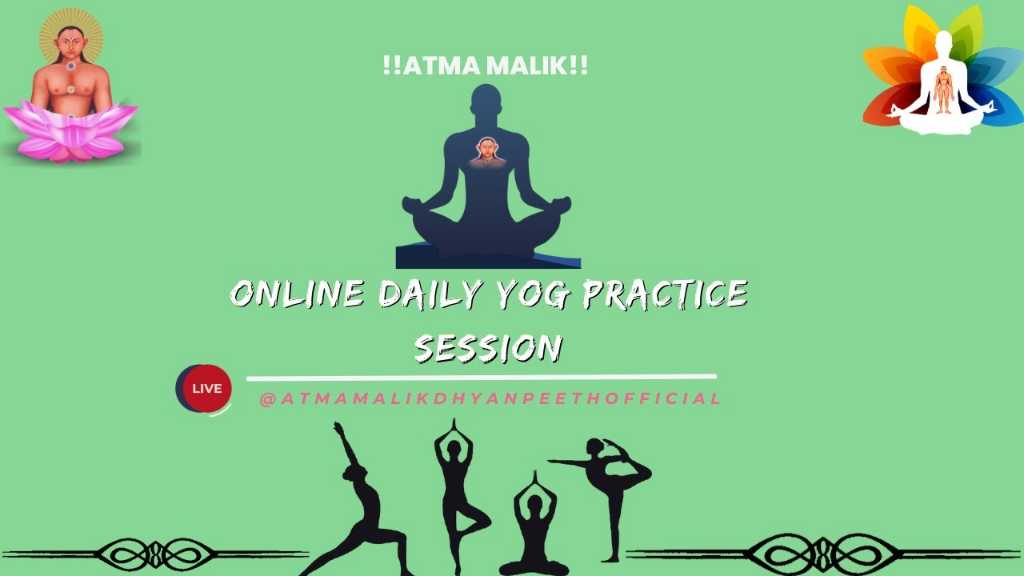 !!ATMA MALIK!!

ONLINE DAILY YOG PRACTICE SESSION

LIVE

@ATMAMALIKDHYANPEETHOFFICIAL